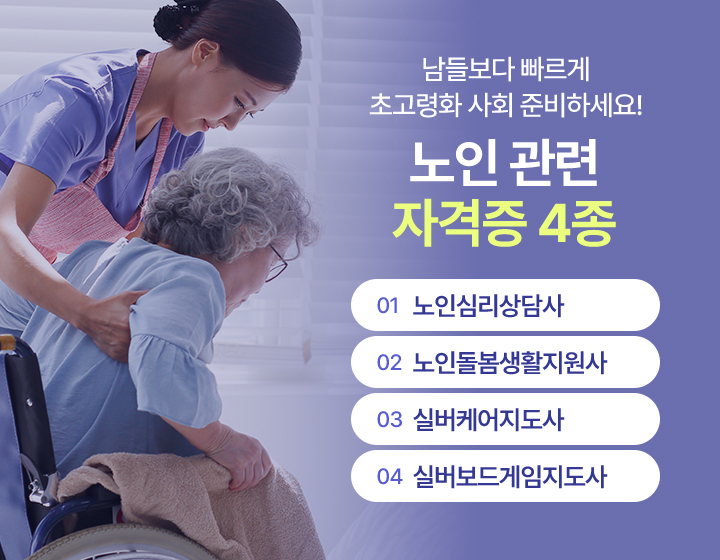 남들보다 빠르게
초고령화 사회 준비하세요!

노인 관련
자격증 4종

01 노인심리상담사

02 노인돌봄생활지원사

03 실버케어지도사

04 실버보드게임지도사